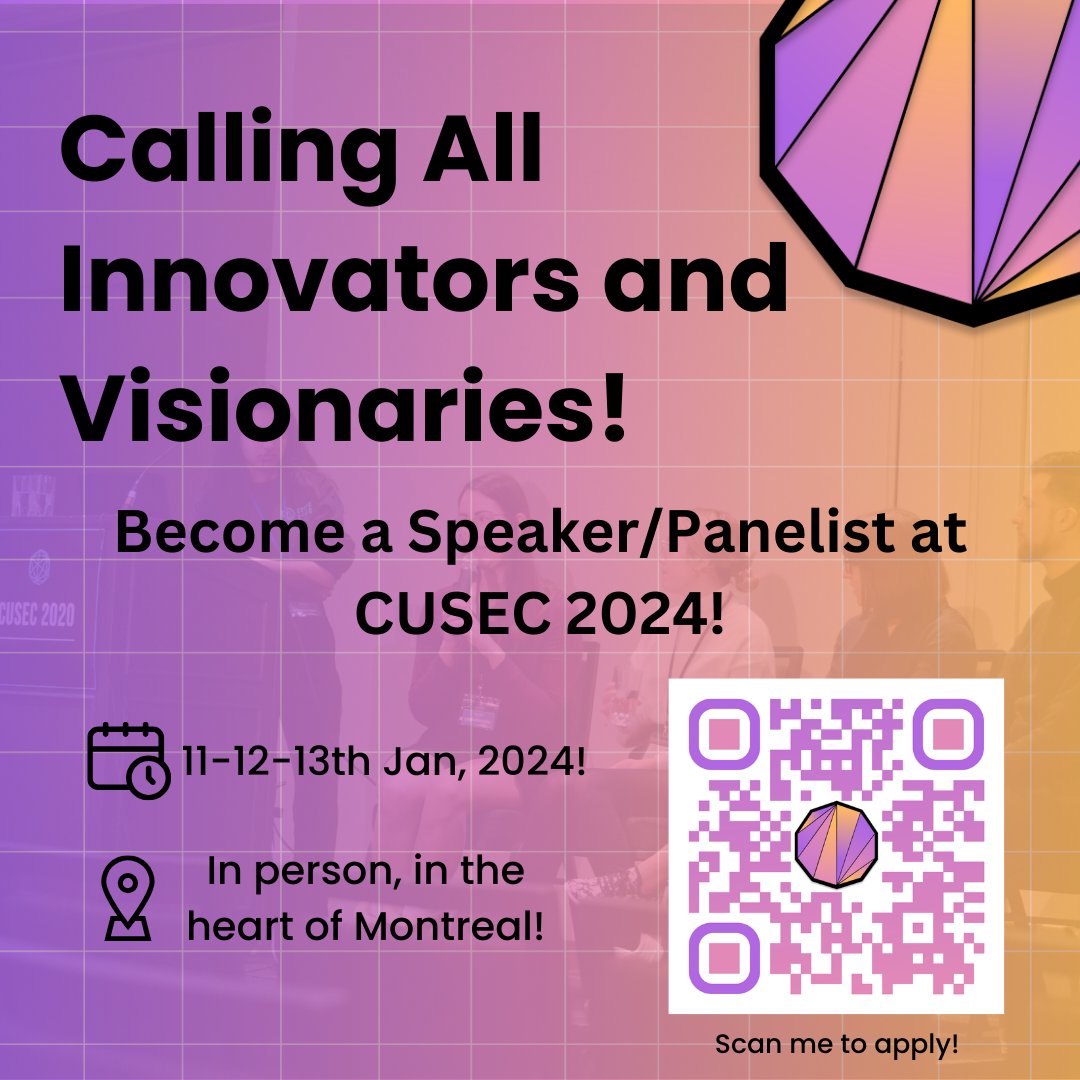 Calling All Innovators and Visionaries!

Become a Speaker/Panelist at CUSEC 2024!

CUSEC 2020

11-12-13th Jan, 2024!

In person, in the heart of Montreal!

Scan me to apply!